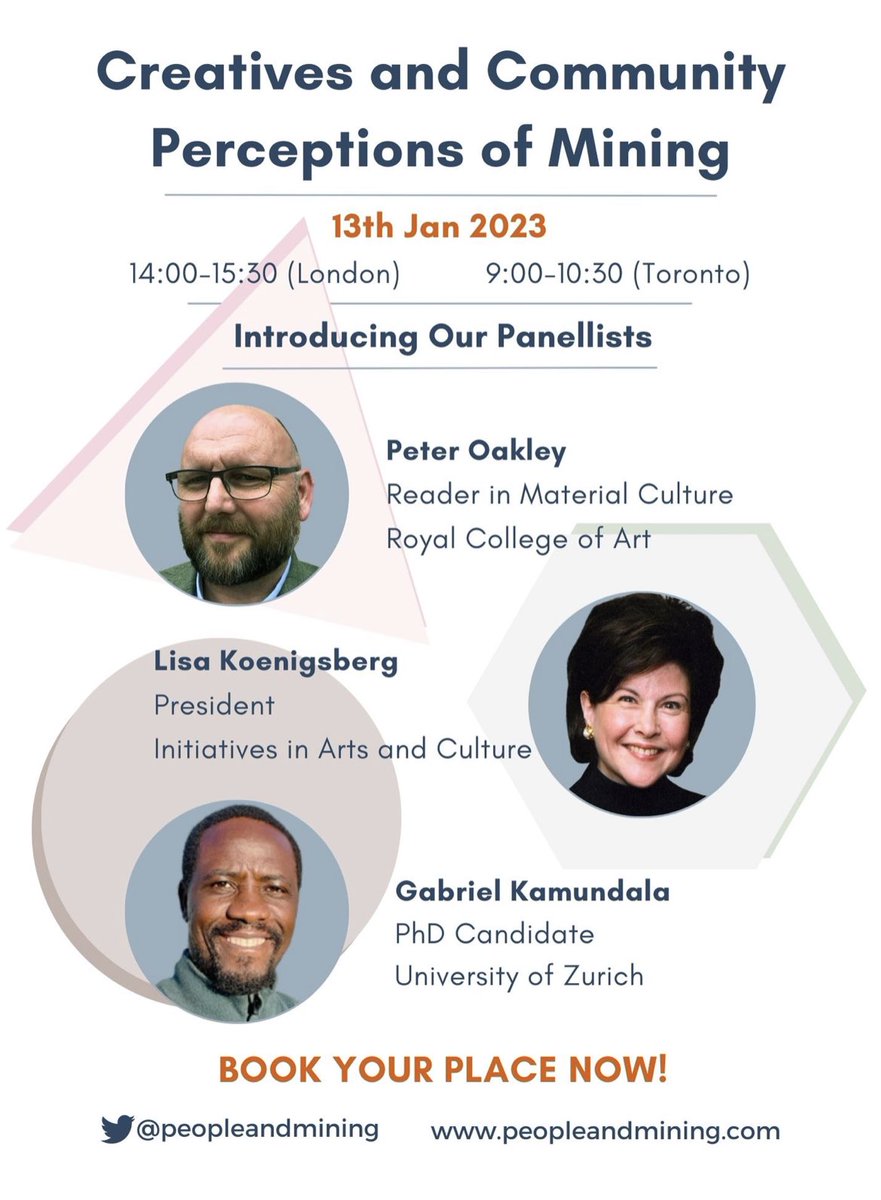 Creatives and Community Perceptions of Mining

13th Jan 2023

14:00-15:30 (London) 9:00-10:30 (Toronto)

Introducing Our Panellists

Peter Oakley
Reader in Material Culture
Royal College of Art

Lisa Koenigsberg
President
Initiatives in Arts and Culture

Gabriel Kamundala
PhD Candidate
University of Zurich

BOOK YOUR PLACE NOW!

@peopleandmining www.peopleandmining.com